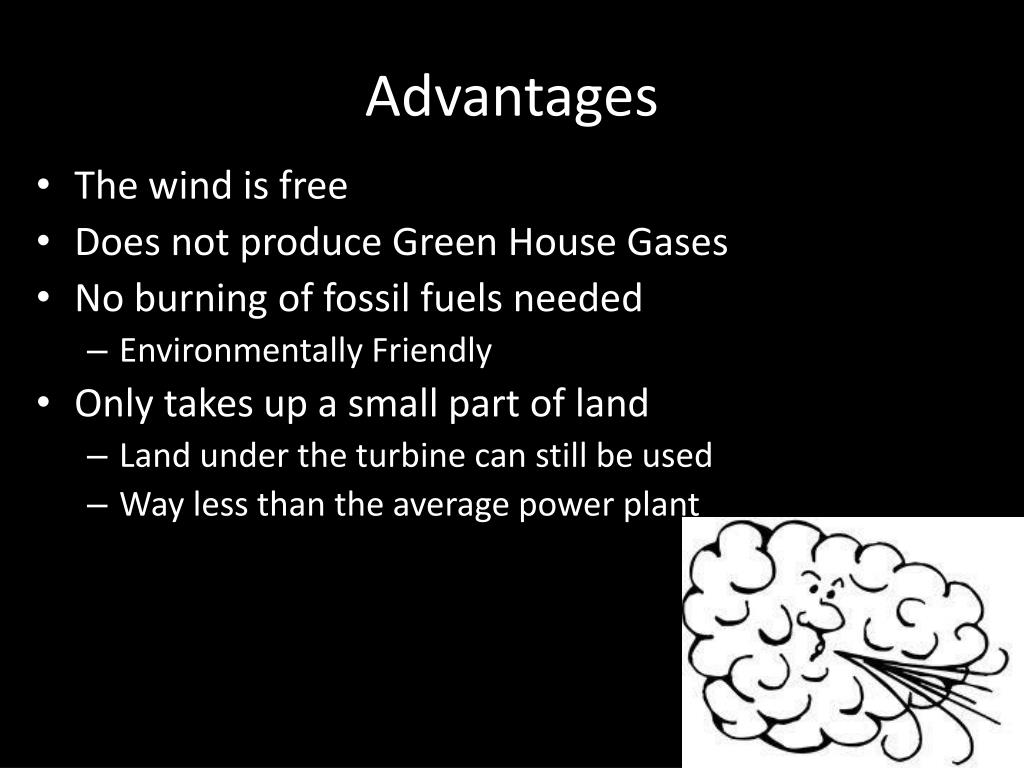 Advantages

• The wind is free
• Does not produce Green House Gases
• No burning of fossil fuels needed
– Environmentally Friendly
• Only takes up a small part of land
– Land under the turbine can still be used
– Way less than the average power plant